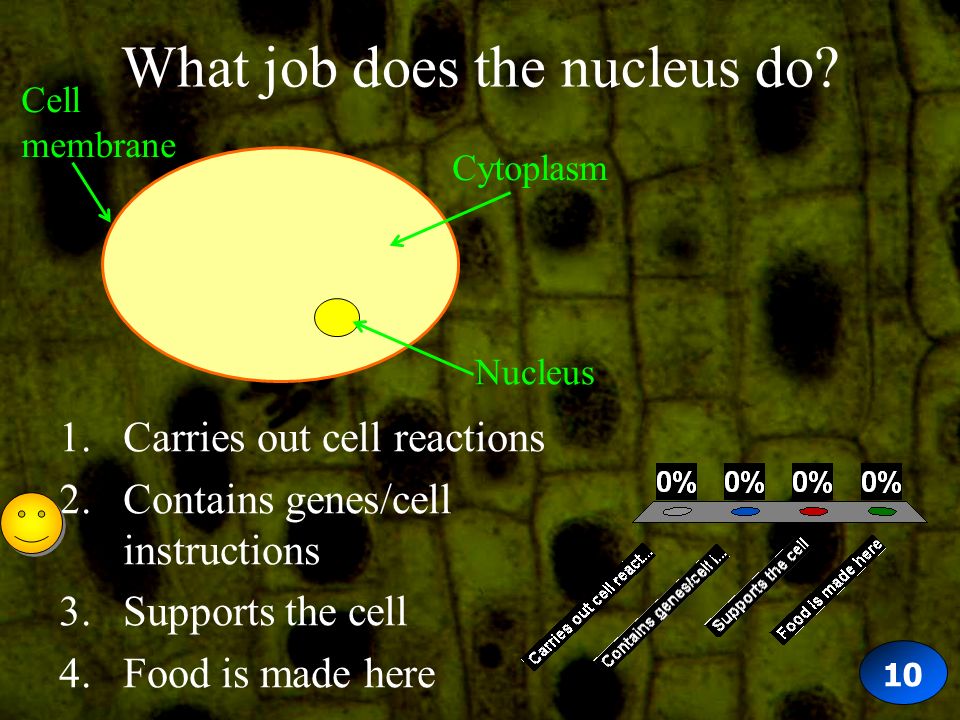 What job does the nucleus do?

Cell membrane

Cytoplasm

Nucleus

1. Carries out cell reactions
2. Contains genes/cell instructions
3. Supports the cell
4. Food is made here

0% 0% 0% 0%

Carries out cell react...
Contains genes/cell i...
Supports the cell
Food is made here

10